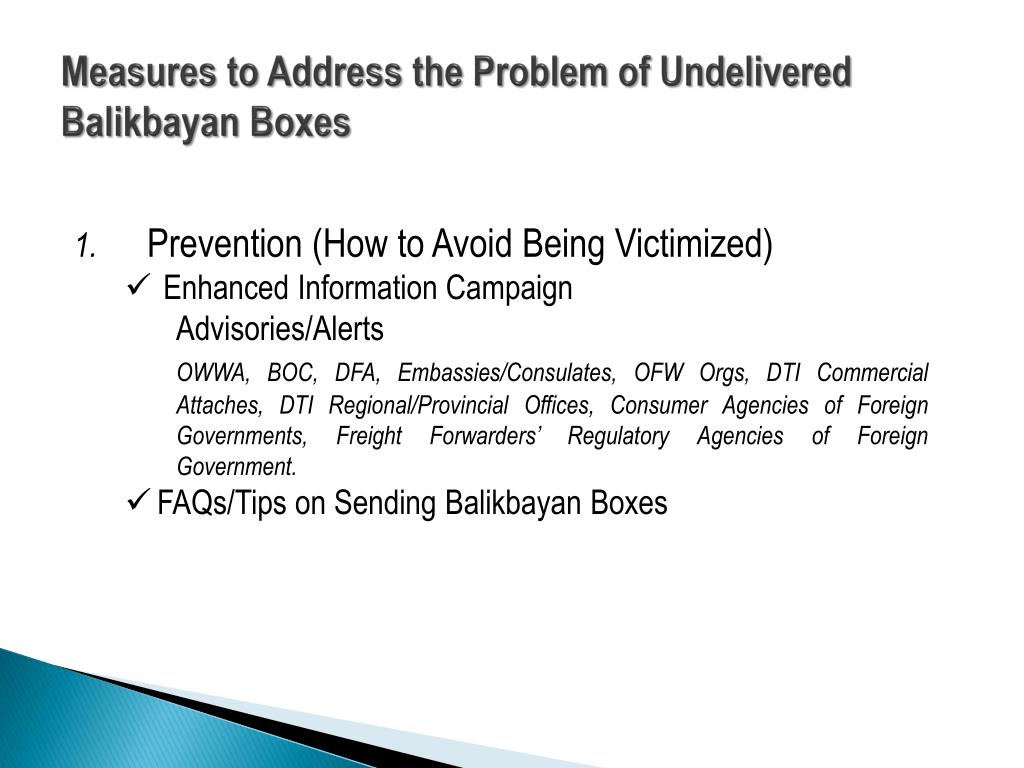 Measures to Address the Problem of Undelivered Balikbayan Boxes

1. Prevention (How to Avoid Being Victimized)
✓ Enhanced Information Campaign
Advisories/Alerts
OWWA, BOC, DFA, Embassies/Consulates, OFW Orgs, DTI Commercial Attaches, DTI Regional/Provincial Offices, Consumer Agencies of Foreign Governments, Freight Forwarders' Regulatory Agencies of Foreign Government.
✓ FAQs/Tips on Sending Balikbayan Boxes